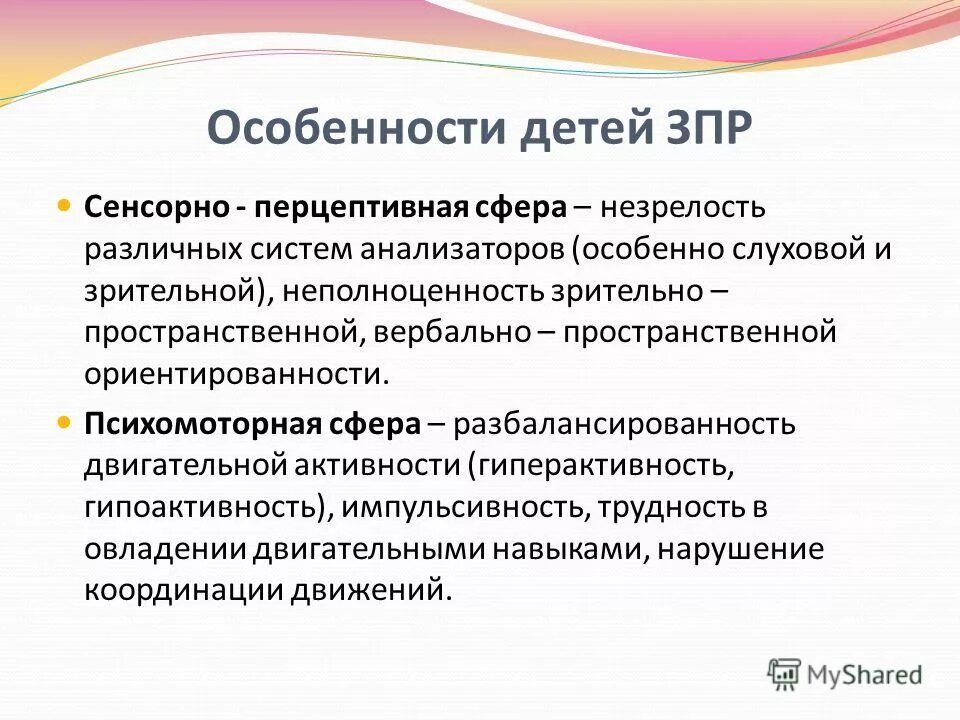 Особенности детей ЗПР

Сенсорно - перцептивная сфера – незрелость различных систем анализаторов (особенно слуховой и зрительной), неполноценность зрительно – пространственной, вербально – пространственной ориентированности.

Психомоторная сфера – разбалансированность двигательной активности (гиперактивность, гипоактивность), импульсивность, трудность в овладении двигательными навыками, нарушение координации движений.

MyShared